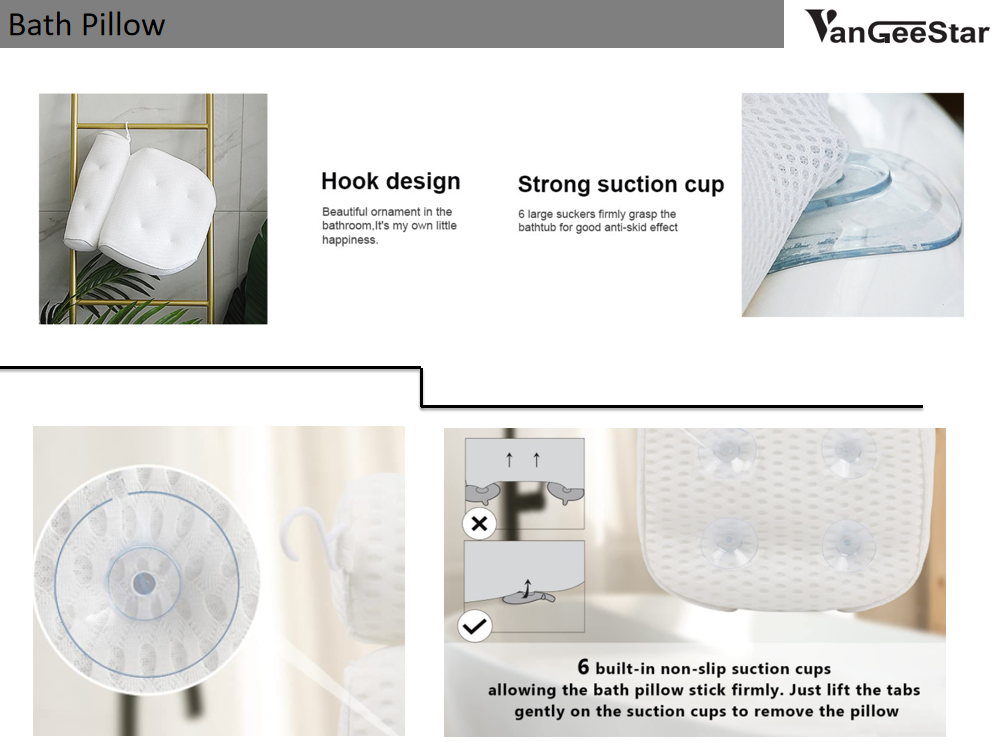 Bath Pillow

VanGeeStar

Hook design

Beautiful ornament in the bathroom,It's my own little happiness.

Strong suction cup

6 large suckers firmly grasp the bathtub for good anti-skid effect

6 built-in non-slip suction cups allowing the bath pillow stick firmly. Just lift the tabs gently on the suction cups to remove the pillow